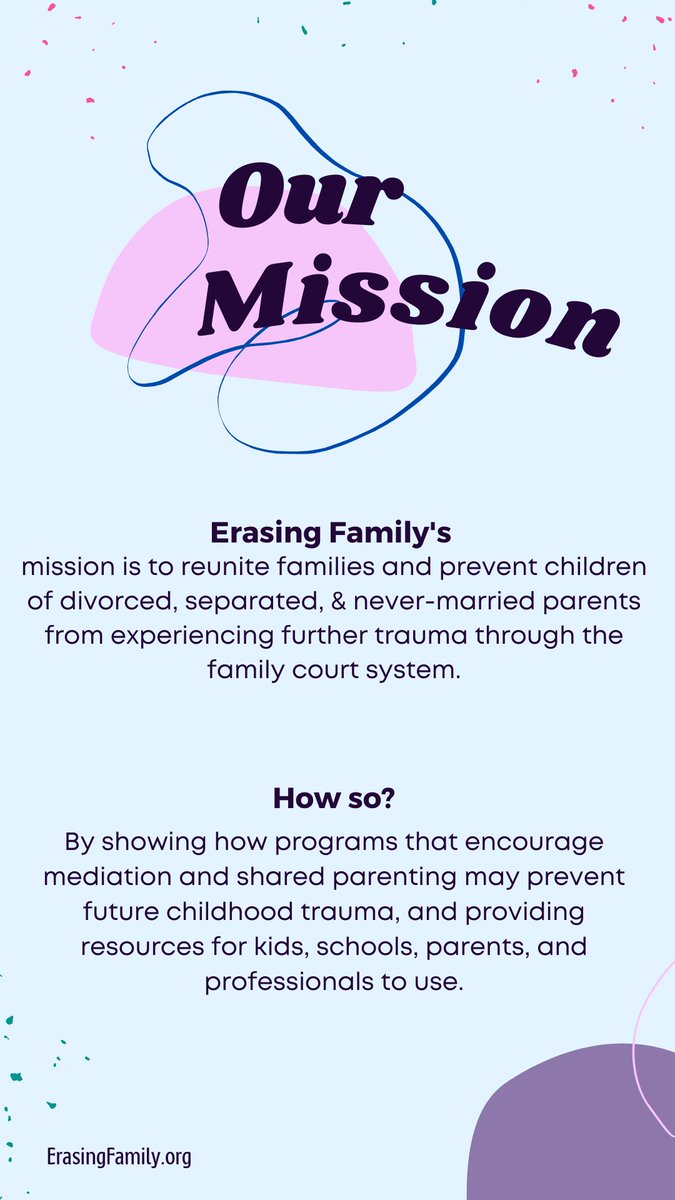 Our Mission

Erasing Family's
mission is to reunite families and prevent children of divorced, separated, & never-married parents from experiencing further trauma through the family court system.

How so?
By showing how programs that encourage mediation and shared parenting may prevent future childhood trauma, and providing resources for kids, schools, parents, and professionals to use.

ErasingFamily.org